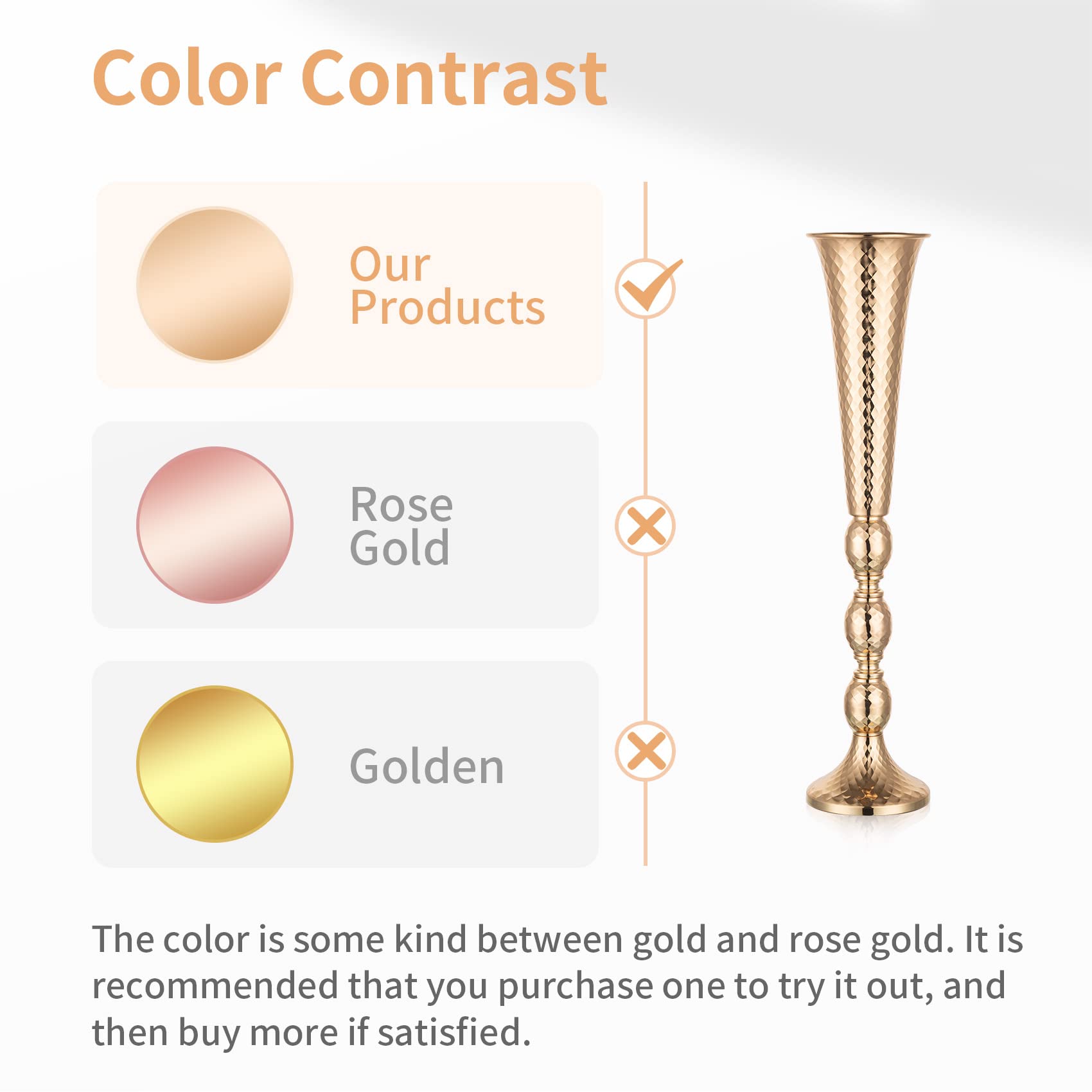 Color Contrast

Our Products

Rose Gold

Golden

The color is some kind between gold and rose gold. It is recommended that you purchase one to try it out, and then buy more if satisfied.